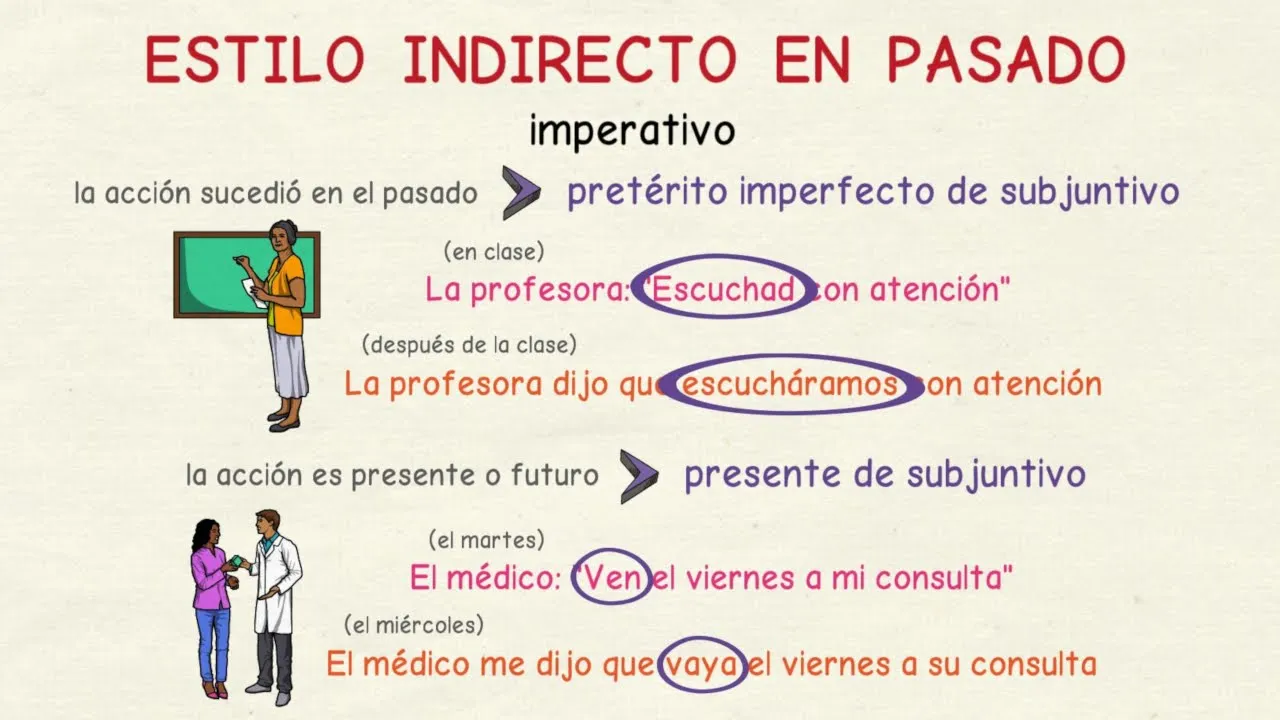 ESTILO INDIRECTO EN PASADO

imperativo

la acción sucedió en el pasado pretérito imperfecto de subjuntivo

(en clase)

La profesora: "Escuchad con atención"

(después de la clase)

La profesora dijo que escucháramos con atención

la acción es presente o futuro presente de subjuntivo

(el martes)

El médico: "Ven el viernes a mi consulta"

(el miércoles)

El médico me dijo que vaya el viernes a su consulta